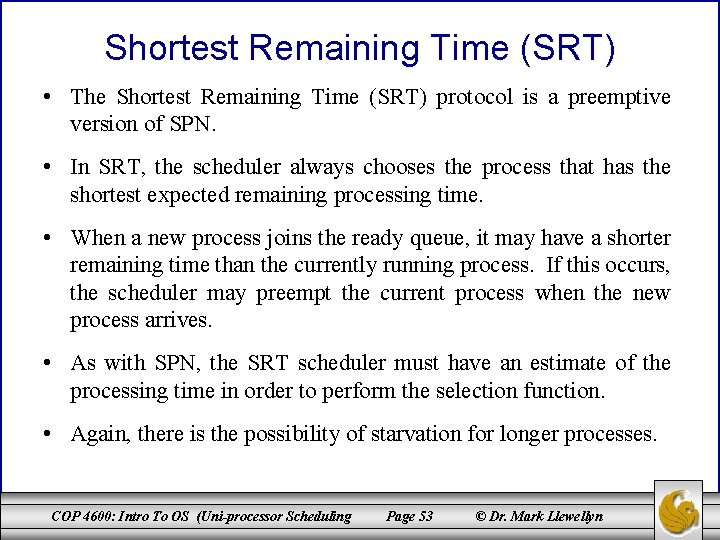 Shortest Remaining Time (SRT)

• The Shortest Remaining Time (SRT) protocol is a preemptive version of SPN.

• In SRT, the scheduler always chooses the process that has the shortest expected remaining processing time.

• When a new process joins the ready queue, it may have a shorter remaining time than the currently running process. If this occurs, the scheduler may preempt the current process when the new process arrives.

• As with SPN, the SRT scheduler must have an estimate of the processing time in order to perform the selection function.

• Again, there is the possibility of starvation for longer processes.

COP 4600: Intro To OS (Uni-processor Scheduling Page 53 © Dr. Mark Llewellyn